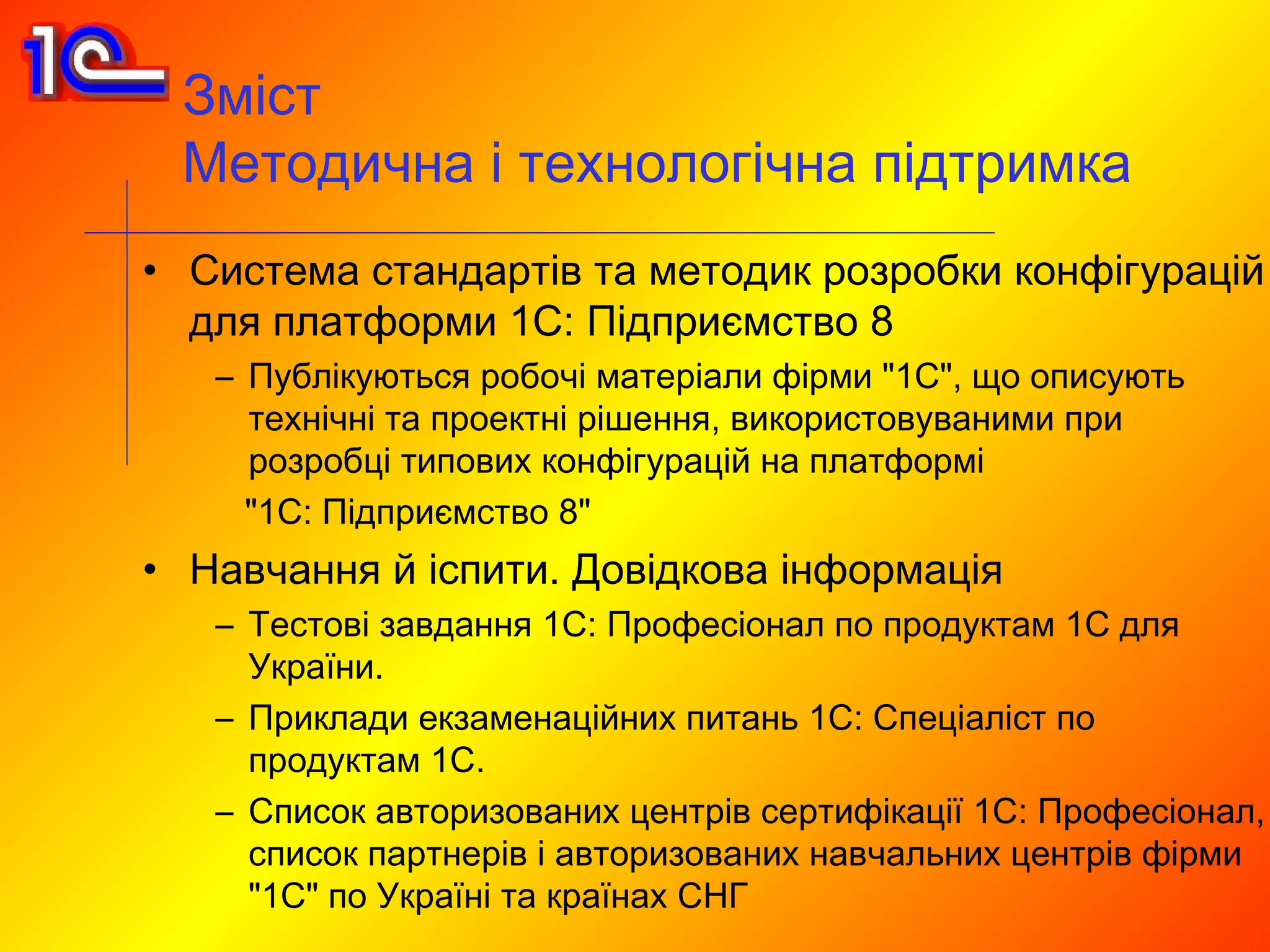 1С

Зміст
Методична і технологічна підтримка

• Система стандартів та методик розробки конфігурацій для платформи 1С: Підприємство 8
– Публікуються робочі матеріали фірми "1С", що описують технічні та проектні рішення, використовуваними при розробці типових конфігурацій на платформі
"1С: Підприємство 8"

• Навчання й іспити. Довідкова інформація
– Тестові завдання 1С: Професіонал по продуктам 1С для України.
– Приклади екзаменаційних питань 1С: Спеціаліст по продуктам 1С.
– Список авторизованих центрів сертифікації 1С: Професіонал, список партнерів і авторизованих навчальних центрів фірми "1С" по Україні та країнах СНГ